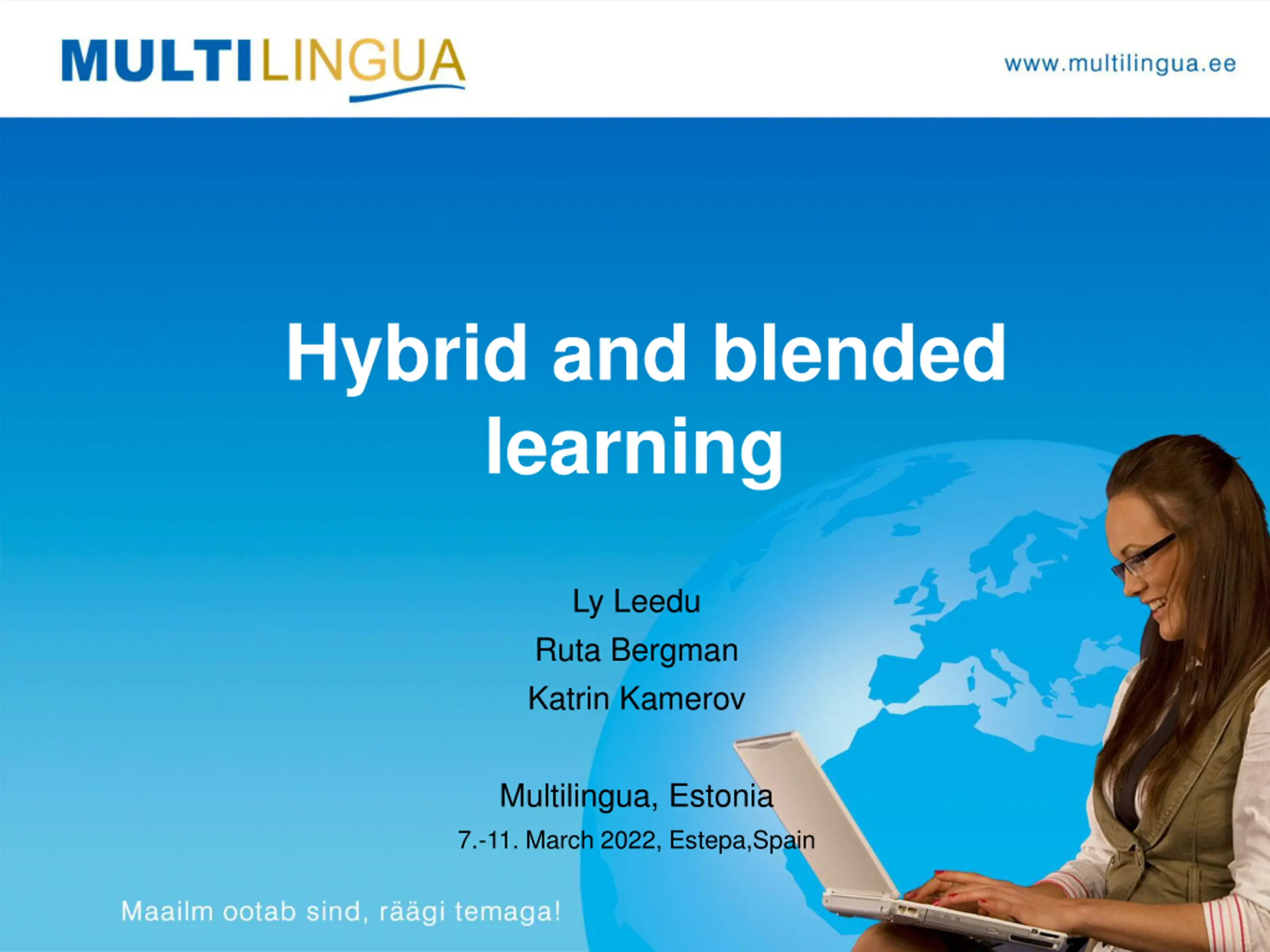 MULTILINGUA

www.multilingua.ee

Hybrid and blended learning

Ly Leedu
Ruta Bergman
Katrin Kamerov

Multilingua, Estonia
7.-11. March 2022, Estepa,Spain

Maailm ootab sind, räägi temaga!